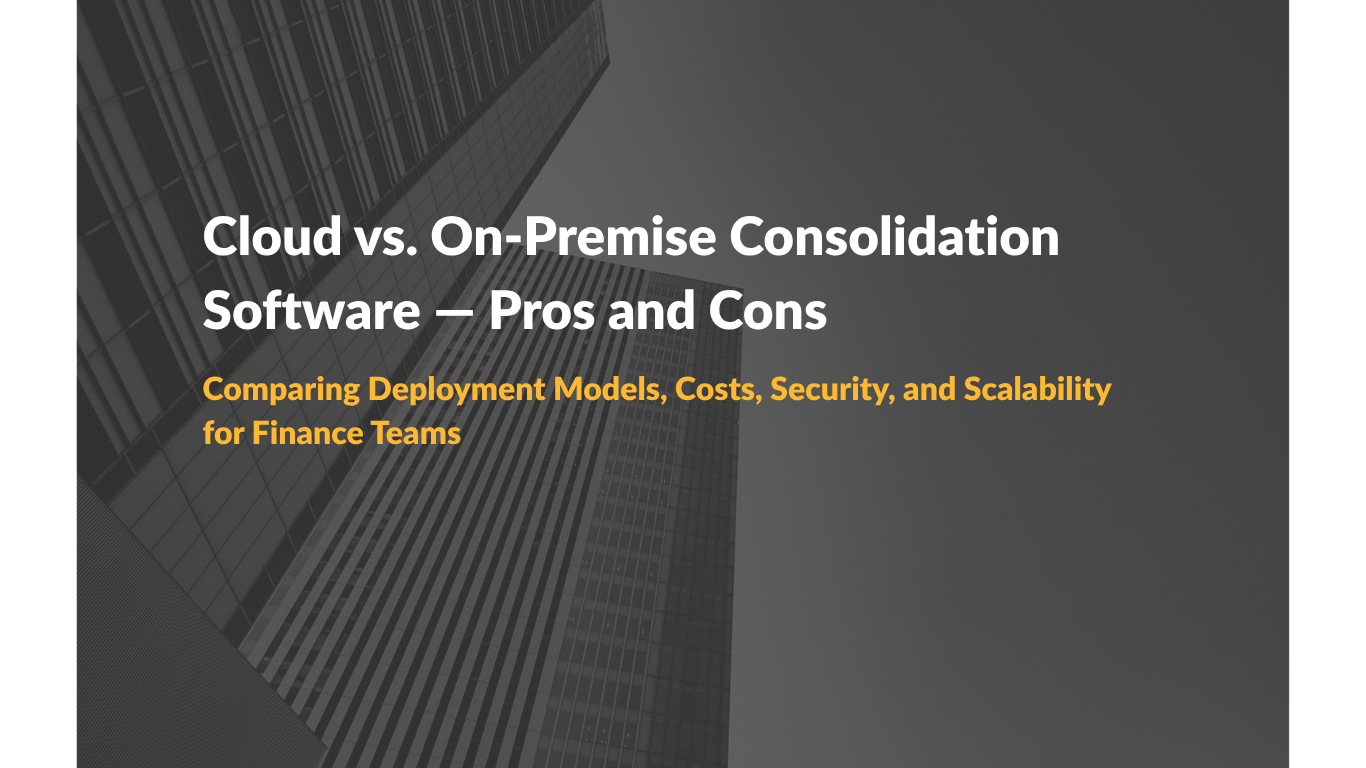 Cloud vs. On-Premise Consolidation Software — Pros and Cons

Comparing Deployment Models, Costs, Security, and Scalability for Finance Teams